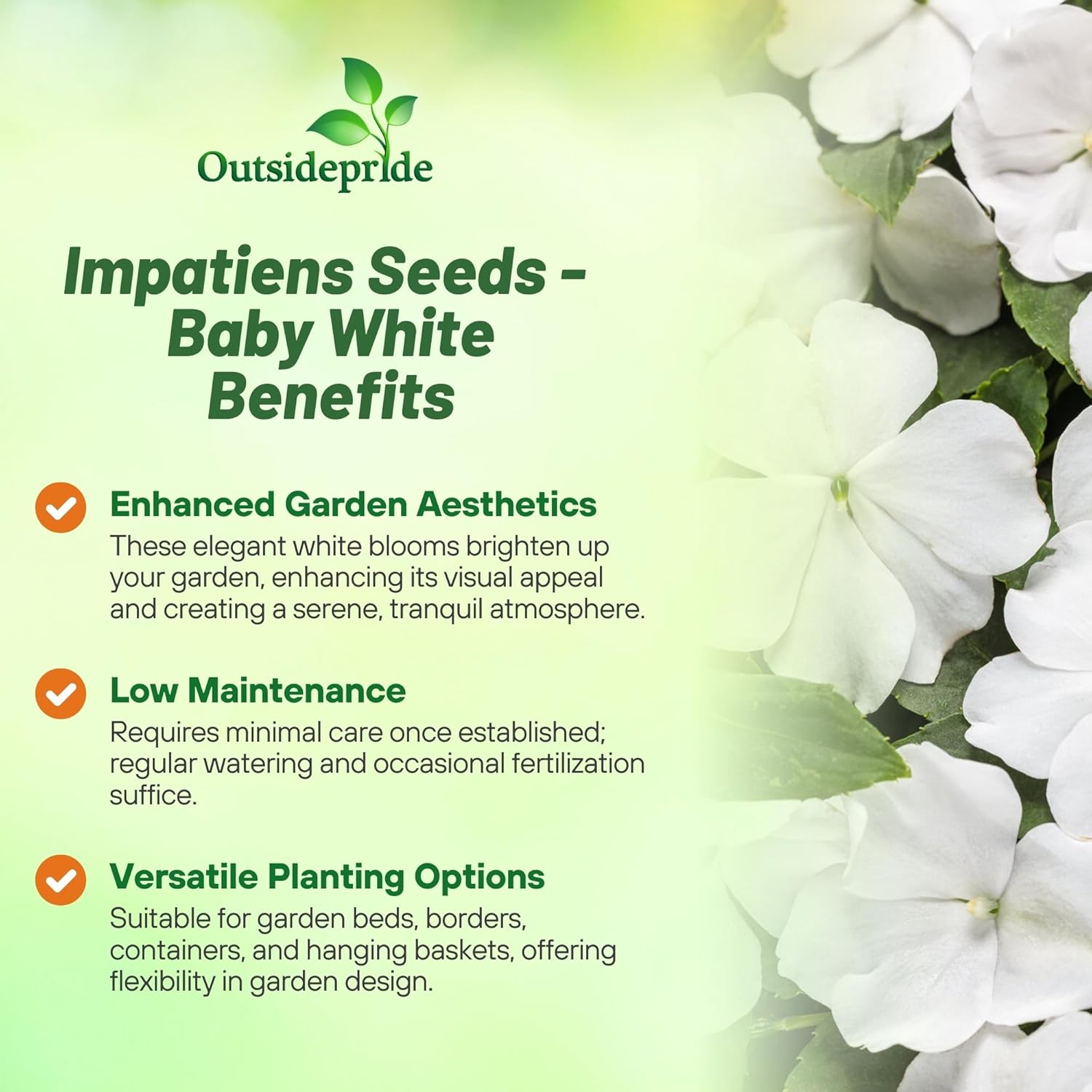 Outsidepride

Impatiens Seeds - Baby White Benefits

Enhanced Garden Aesthetics
These elegant white blooms brighten up your garden, enhancing its visual appeal and creating a serene, tranquil atmosphere.

Low Maintenance
Requires minimal care once established; regular watering and occasional fertilization suffice.

Versatile Planting Options
Suitable for garden beds, borders, containers, and hanging baskets, offering flexibility in garden design.